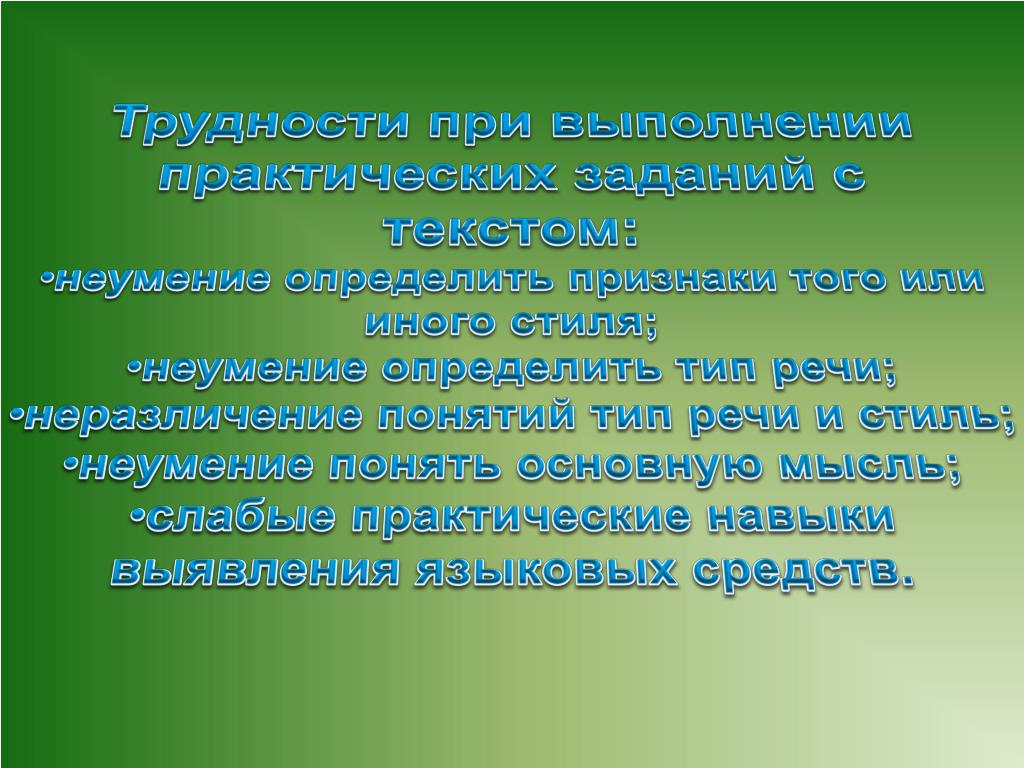 Трудности при выполнении практических заданий с текстом:

•неумение определить признаки того или иного стиля;
•неумение определить тип речи;
•неразличение понятий тип речи и стиль;
•неумение понять основную мысль;
•слабые практические навыки выявления языковых средств.